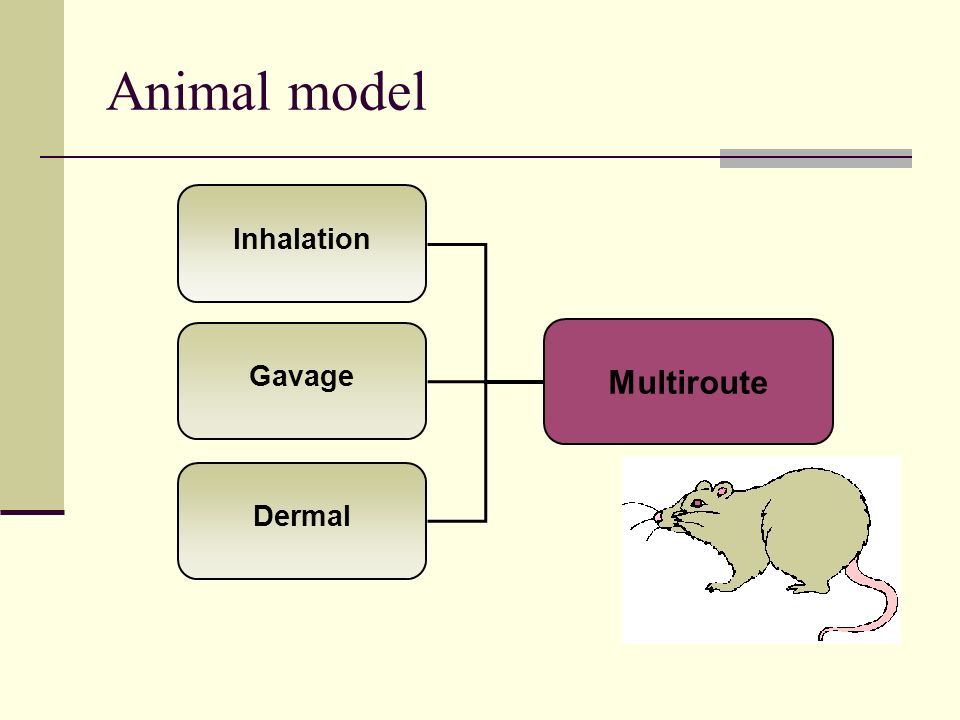 Animal model

Inhalation

Gavage

Dermal

Multiroute